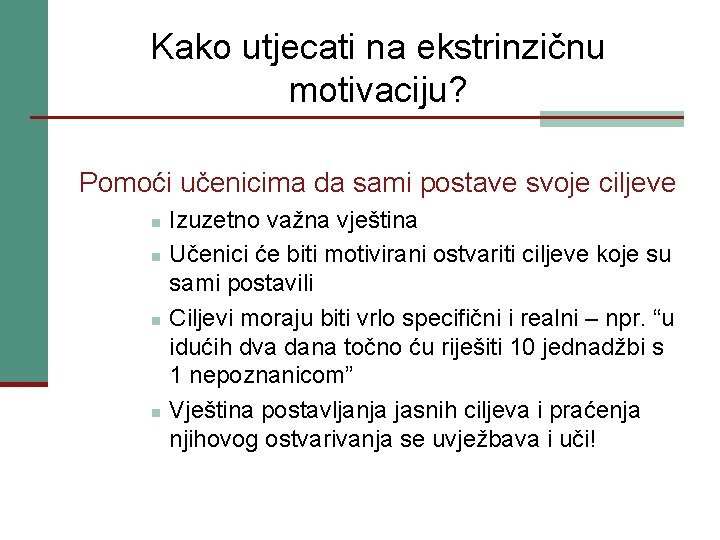 Kako utjecati na ekstrinzičnu motivaciju?

Pomoći učenicima da sami postave svoje ciljeve

- Izuzetno važna vještina
- Učenici će biti motivirani ostvariti ciljeve koje su sami postavili
- Ciljevi moraju biti vrlo specifični i realni – npr. “u idućih dva dana točno ću riješiti 10 jednadžbi s 1 nepoznanicom”
- Vještina postavljanja jasnih ciljeva i praćenja njihovog ostvarivanja se uvježbava i uči!